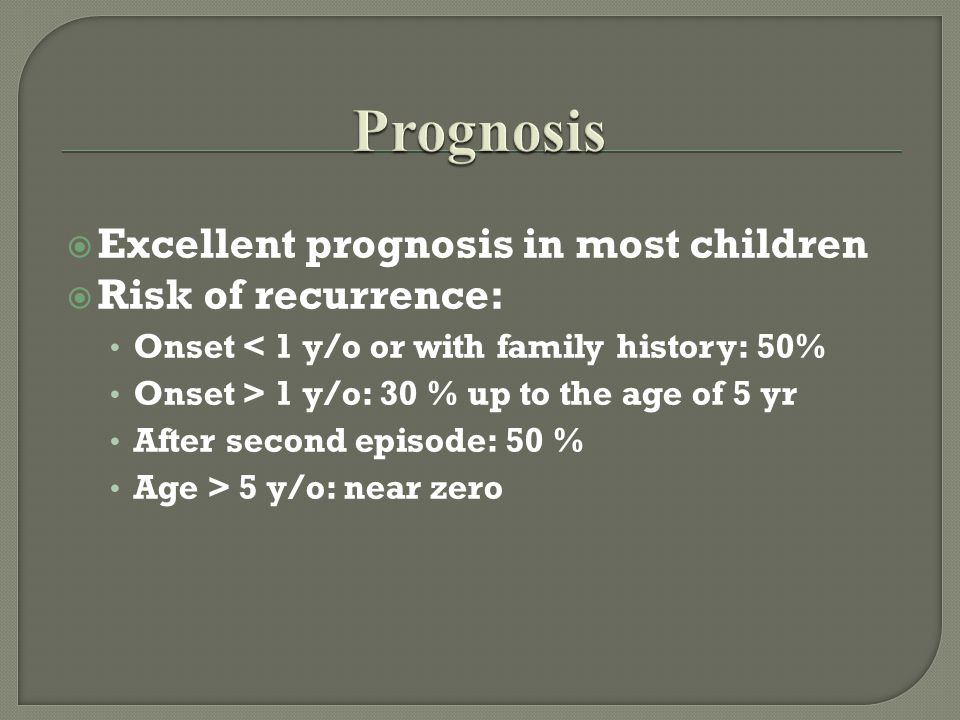 Prognosis

Excellent prognosis in most children
Risk of recurrence:
• Onset < 1 y/o or with family history: 50%
• Onset > 1 y/o: 30 % up to the age of 5 yr
• After second episode: 50 %
• Age > 5 y/o: near zero